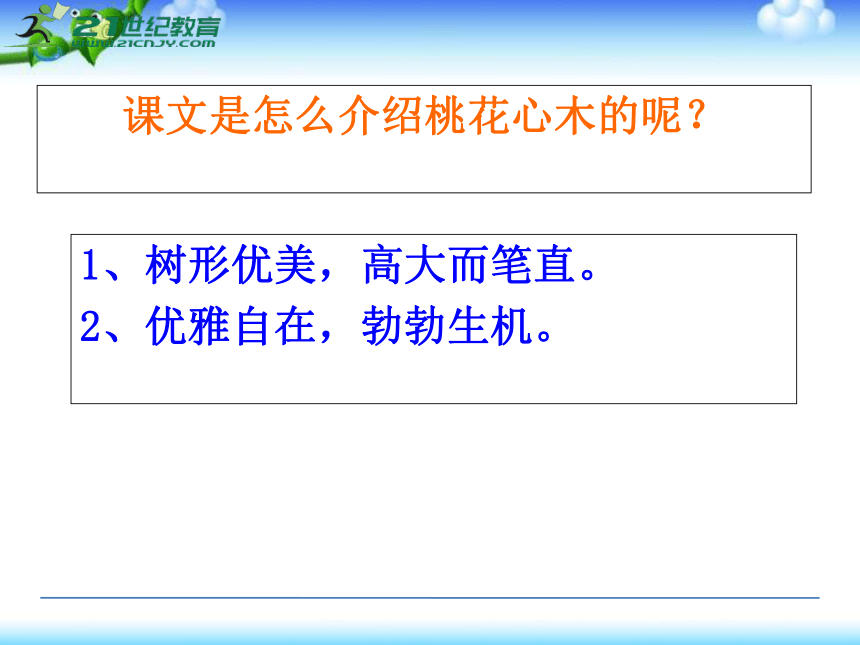 21世纪教育
www.21cnjy.com

课文是怎么介绍桃花心木的呢？

1、树形优美，高大而笔直。
2、优雅自在，勃勃生机。